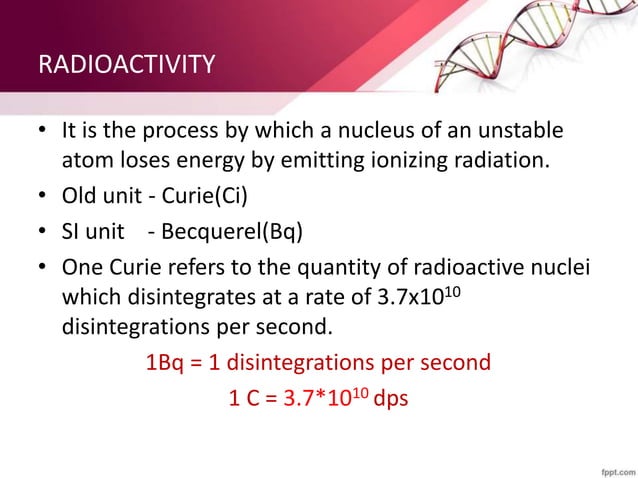 RADIOACTIVITY

• It is the process by which a nucleus of an unstable atom loses energy by emitting ionizing radiation.
• Old unit - Curie(Ci)
• SI unit - Becquerel(Bq)
• One Curie refers to the quantity of radioactive nuclei which disintegrates at a rate of $3.7x10^{10}$ disintegrations per second.

1Bq = 1 disintegrations per second

1 C = $3.7*10^{10}$ dps

fppt.com